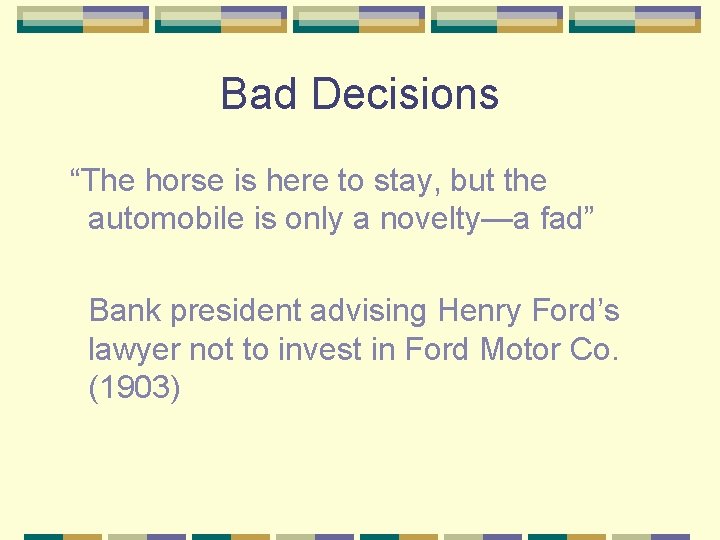 Bad Decisions

“The horse is here to stay, but the automobile is only a novelty—a fad”

Bank president advising Henry Ford’s lawyer not to invest in Ford Motor Co. (1903)